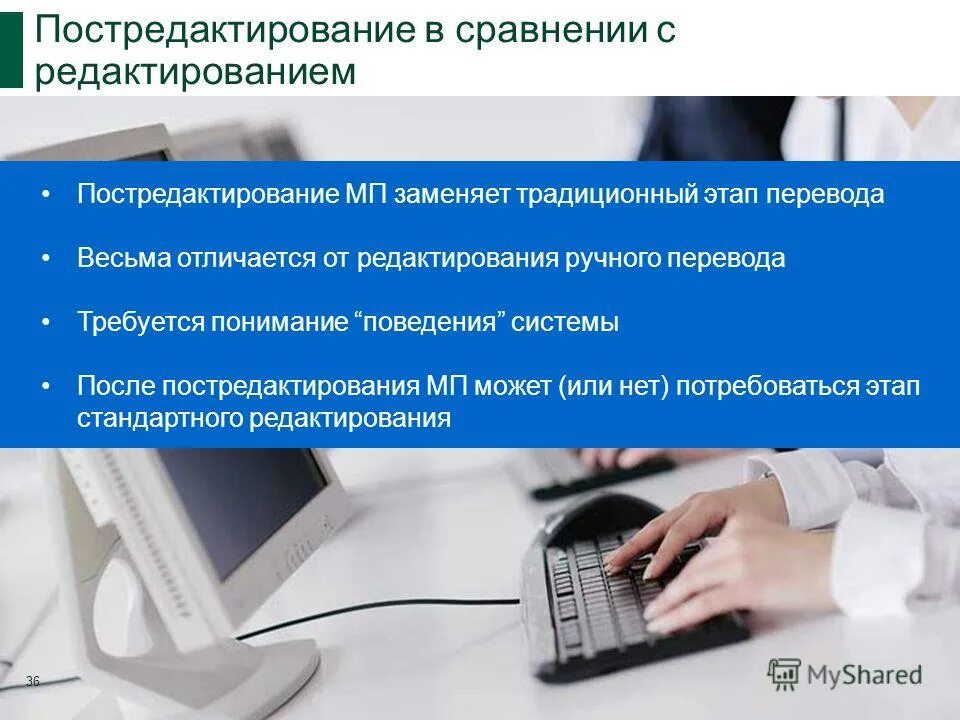 Постредактирование в сравнении с редактированием

• Постредактирование МП заменяет традиционный этап перевода

• Весьма отличается от редактирования ручного перевода

• Требуется понимание “поведения” системы

• После постредактирования МП может (или нет) потребоваться этап стандартного редактирования

36

MyShared